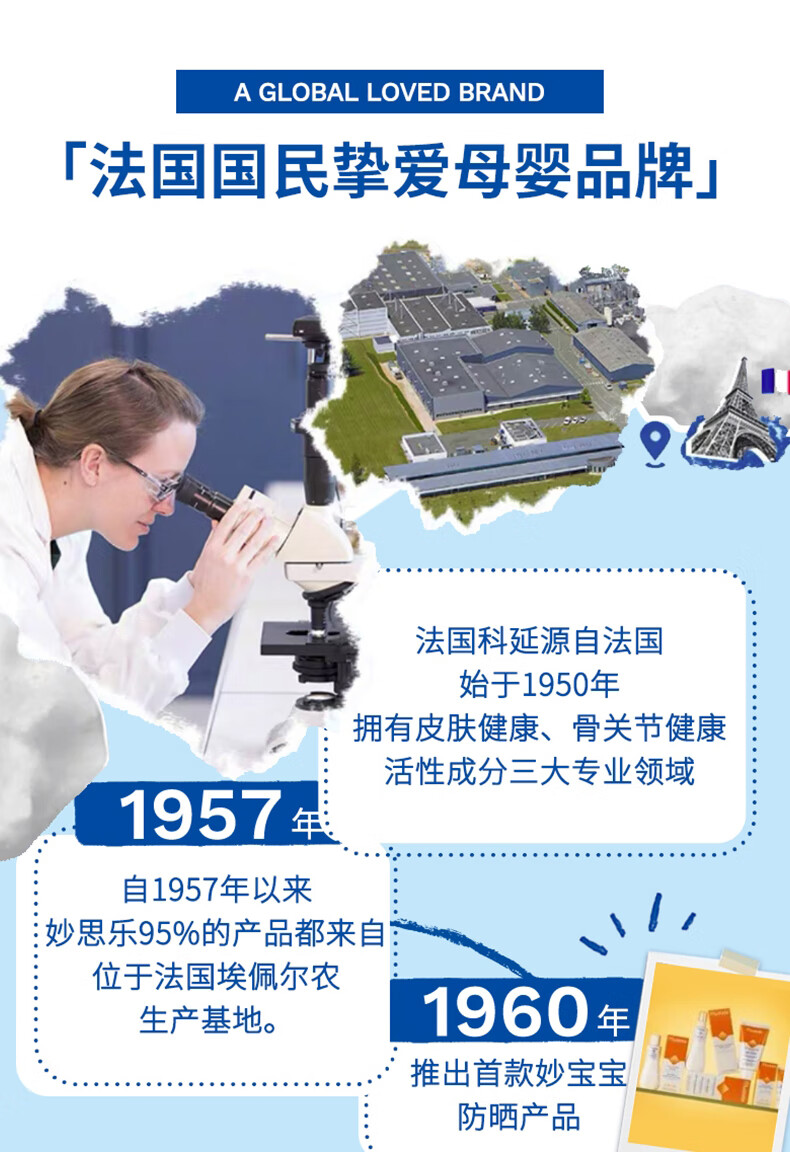 A GLOBAL LOVED BRAND

「法国国民挚爱母婴品牌」

法国科延源自法国
始于1950年
拥有皮肤健康、骨关节健康
活性成分三大专业领域

1957年

自1957年以来
妙思乐95%的产品都来自
位于法国埃佩尔农
生产基地。

1960年

推出首款妙宝宝
防晒产品